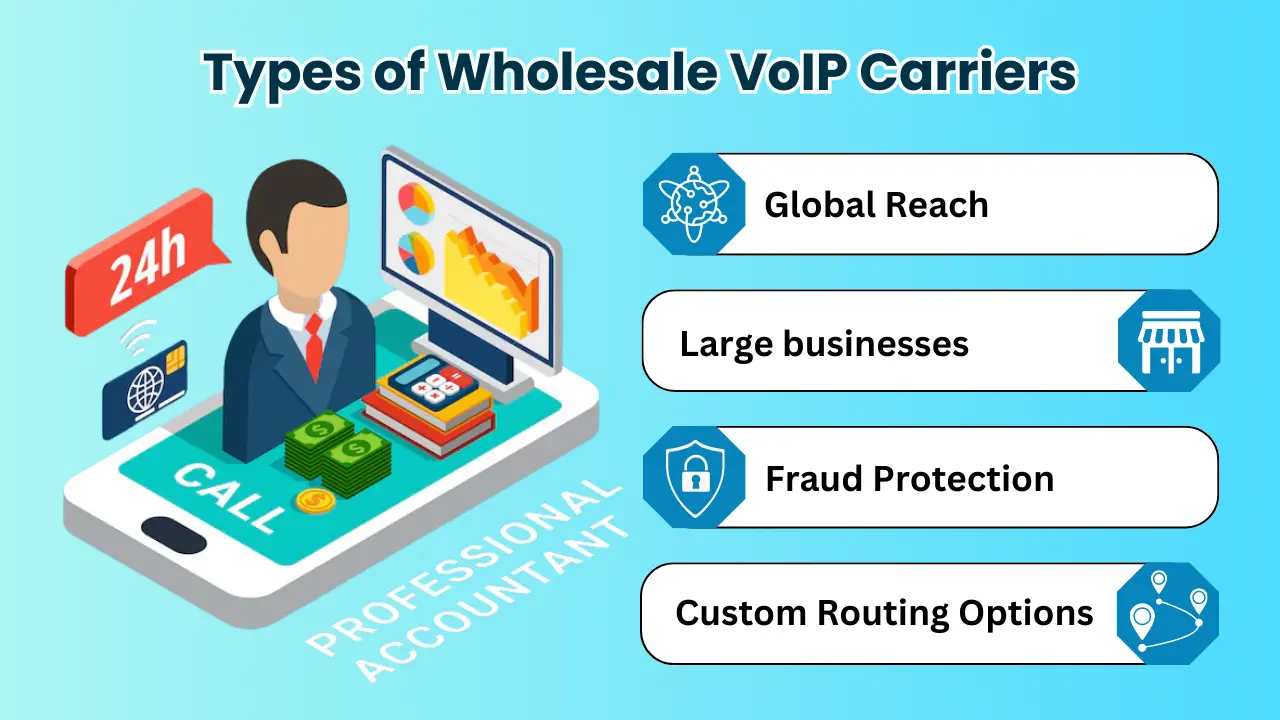 Types of Wholesale VoIP Carriers

24h

CALL

PROFESSIONAL ACCOUNTANT

Global Reach

Large businesses

Fraud Protection

Custom Routing Options